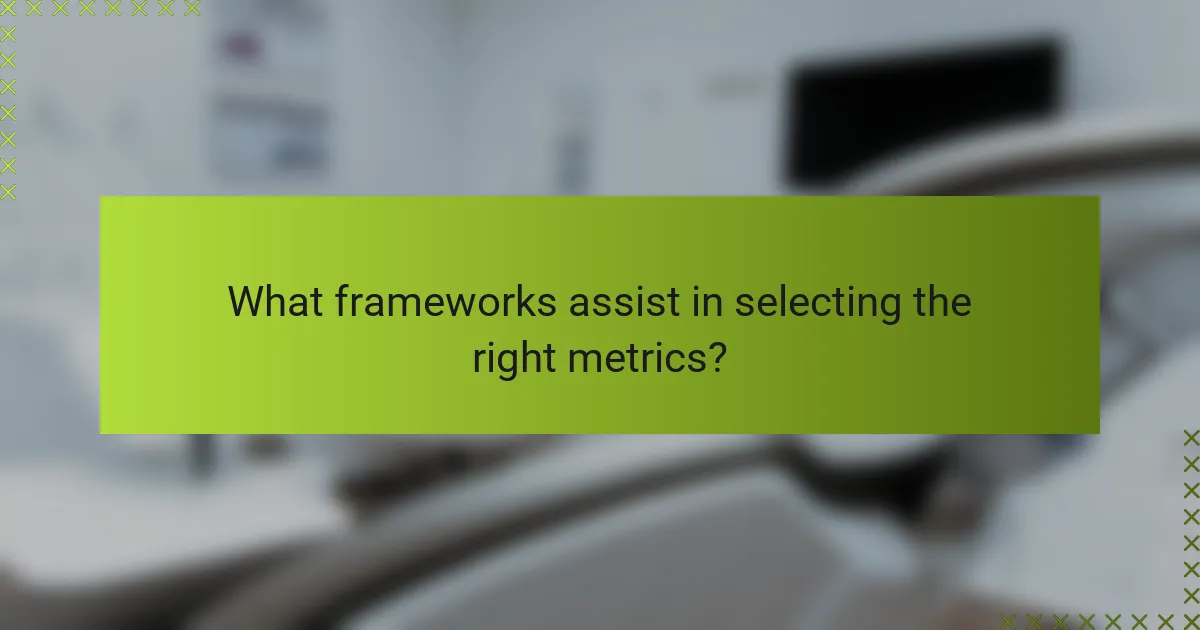 What frameworks assist in selecting the right metrics?